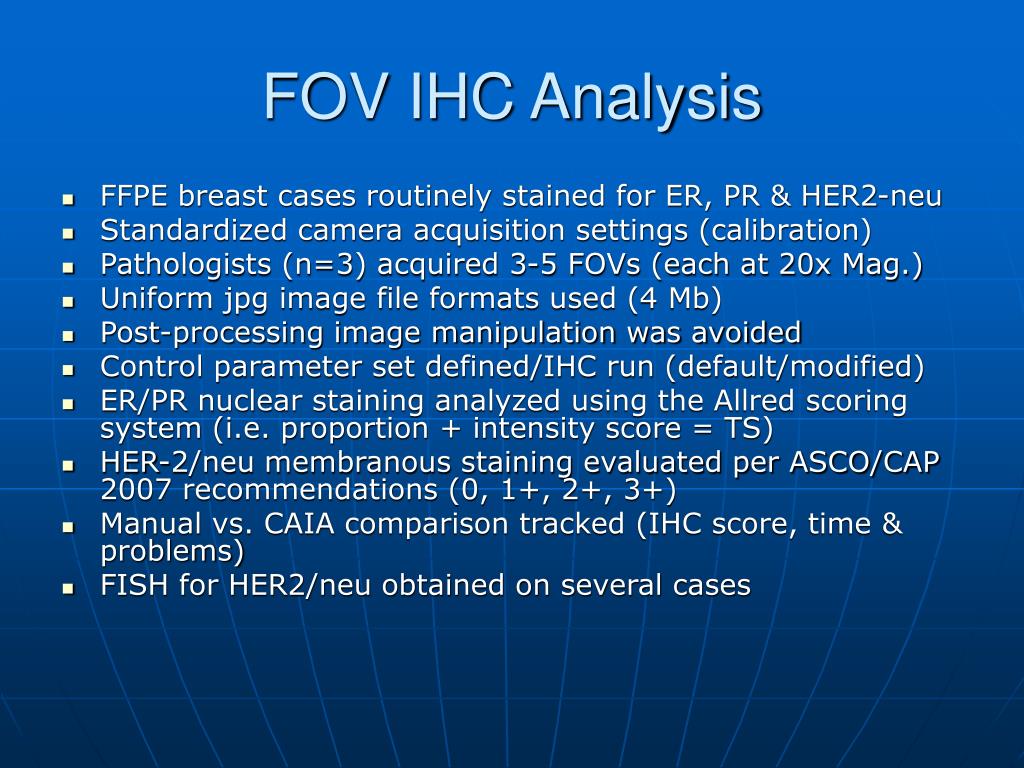 FOV IHC Analysis

- FFPE breast cases routinely stained for ER, PR & HER2-neu
- Standardized camera acquisition settings (calibration)
- Pathologists (n=3) acquired 3-5 FOVs (each at 20x Mag.)
- Uniform jpg image file formats used (4 Mb)
- Post-processing image manipulation was avoided
- Control parameter set defined/IHC run (default/modified)
- ER/PR nuclear staining analyzed using the Allred scoring system (i.e. proportion + intensity score = TS)
- HER-2/neu membranous staining evaluated per ASCO/CAP 2007 recommendations (0, 1+, 2+, 3+)
- Manual vs. CAIA comparison tracked (IHC score, time & problems)
- FISH for HER2/neu obtained on several cases